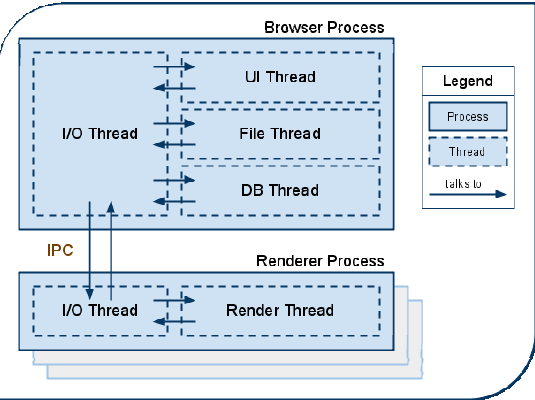 Browser Process

I/O Thread

UI Thread

File Thread

DB Thread

Legend

Process

Thread

talks to

IPC

Renderer Process

I/O Thread

Render Thread